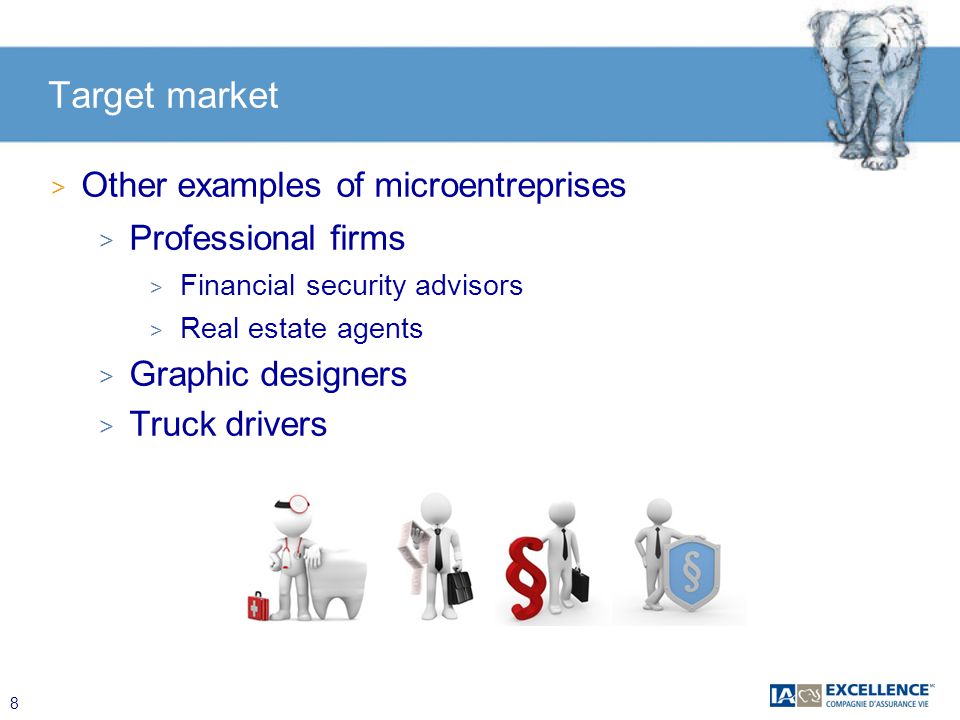 Target market

> Other examples of microentreprises

> Professional firms

> Financial security advisors

> Real estate agents

> Graphic designers

> Truck drivers

§

§

8

IA EXCELLENCE
COMPAGNIE D'ASSURANCE VIE